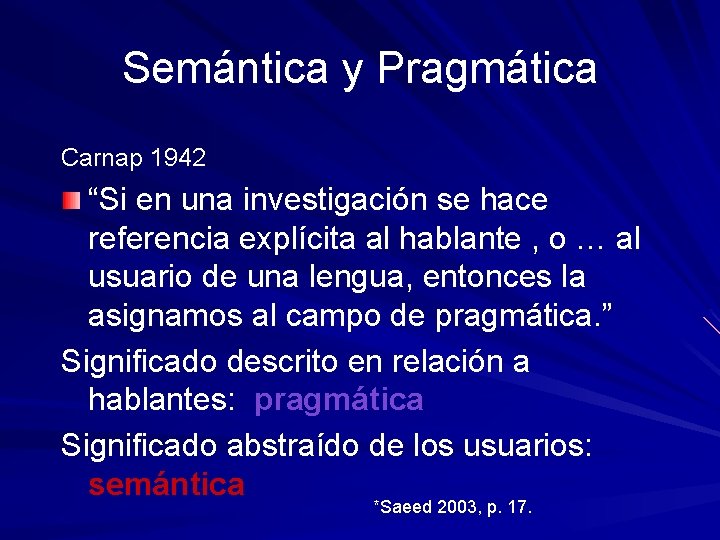 Semántica y Pragmática

Carnap 1942

“Si en una investigación se hace referencia explícita al hablante , o … al usuario de una lengua, entonces la asignamos al campo de pragmática.”

Significado descrito en relación a hablantes: pragmática

Significado abstraído de los usuarios: semántica

*Saeed 2003, p. 17.